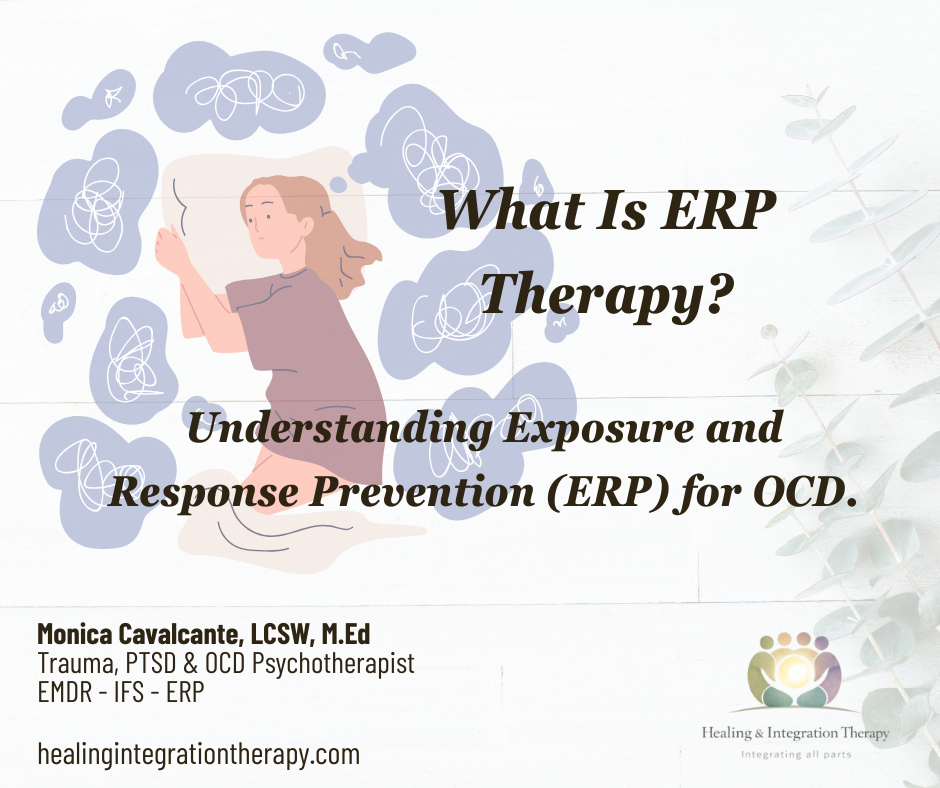 What Is ERP Therapy?

Understanding Exposure and Response Prevention (ERP) for OCD.

Monica Cavalcante, LCSW, M.Ed
Trauma, PTSD & OCD Psychotherapist
EMDR - IFS - ERP

healingintegrationtherapy.com

Healing & Integration Therapy
Integrating all parts